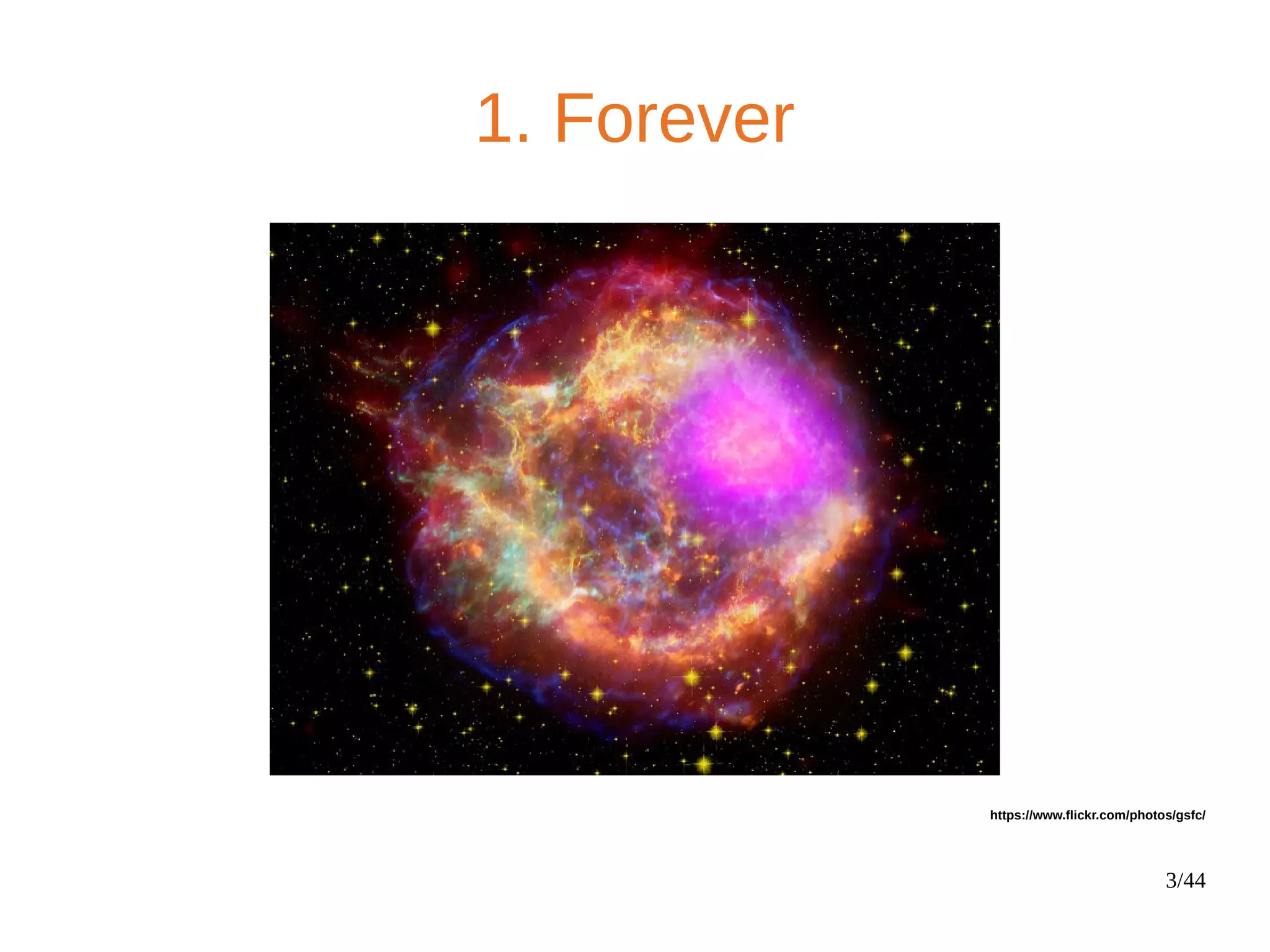 1. Forever

https://www.flickr.com/photos/gsfc/

3/44